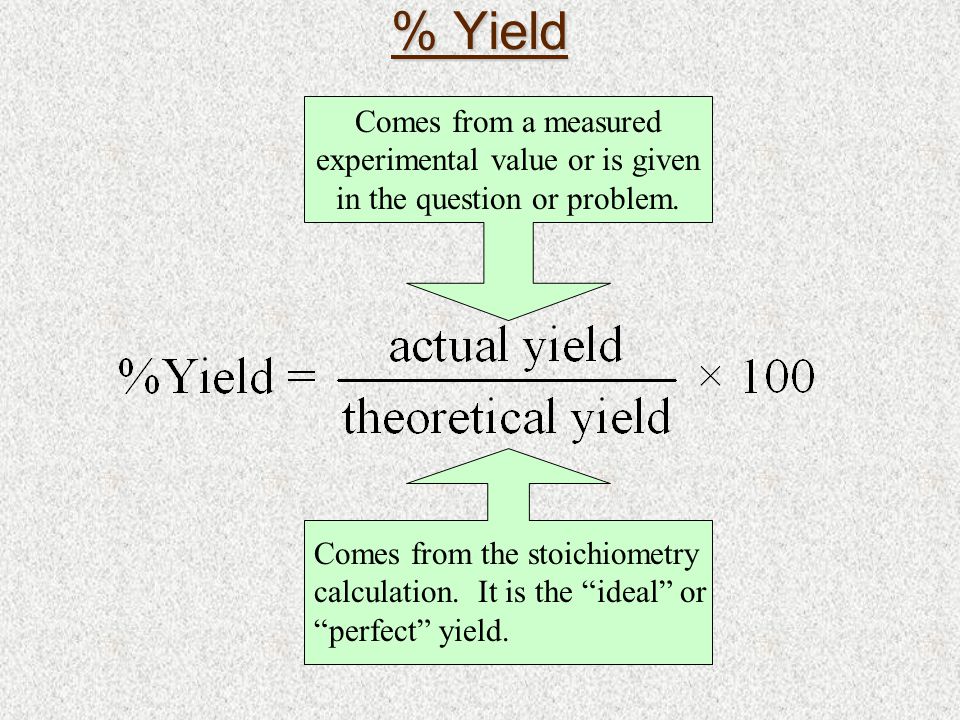 % Yield

Comes from a measured experimental value or is given in the question or problem.

$\%\text{Yield} = \frac{\text{actual yield}}{\text{theoretical yield}} \times 100$

Comes from the stoichiometry calculation. It is the “ideal” or “perfect” yield.